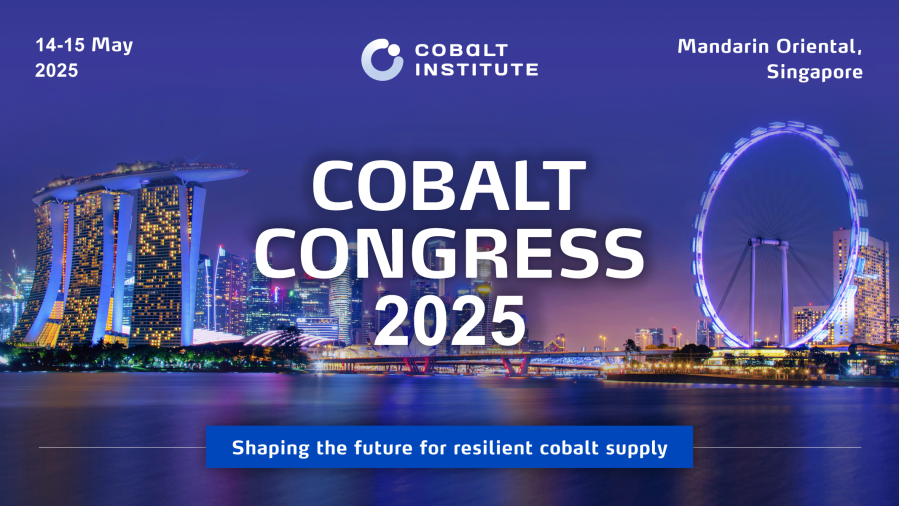 14-15 May 2025

COBALT INSTITUTE

Mandarin Oriental, Singapore

COBALT CONGRESS 2025

Shaping the future for resilient cobalt supply